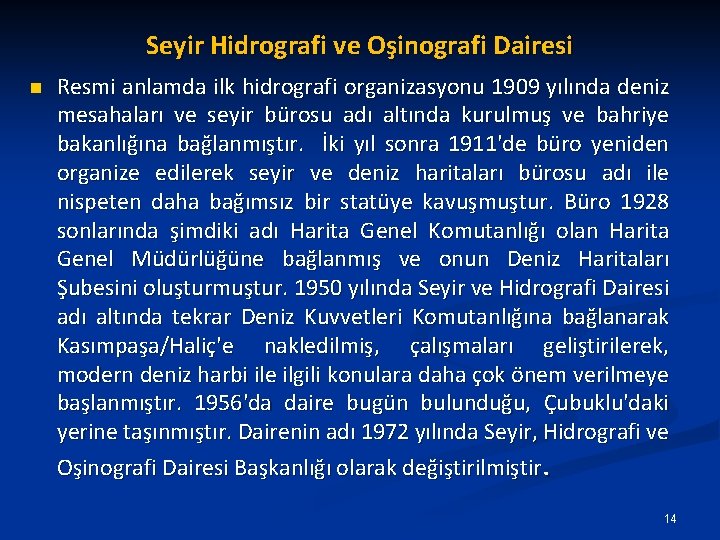 Seyir Hidrografi ve Oşinografi Dairesi

• Resmi anlamda ilk hidrografi organizasyonu 1909 yılında deniz mesahaları ve seyir bürosu adı altında kurulmuş ve bahriye bakanlığına bağlanmıştır. İki yıl sonra 1911'de büro yeniden organize edilerek seyir ve deniz haritaları bürosu adı ile nispeten daha bağımsız bir statüye kavuşmuştur. Büro 1928 sonlarında şimdiki adı Harita Genel Komutanlığı olan Harita Genel Müdürlüğüne bağlanmış ve onun Deniz Haritaları Şubesini oluşturmuştur. 1950 yılında Seyir ve Hidrografi Dairesi adı altında tekrar Deniz Kuvvetleri Komutanlığına bağlanarak Kasımpaşa/Haliç'e nakledilmiş, çalışmaları geliştirilerek, modern deniz harbi ile ilgili konulara daha çok önem verilmeye başlanmıştır. 1956'da daire bugün bulunduğu, Çubuklu'daki yerine taşınmıştır. Dairenin adı 1972 yılında Seyir, Hidrografi ve Oşinografi Dairesi Başkanlığı olarak değiştirilmiştir.

14